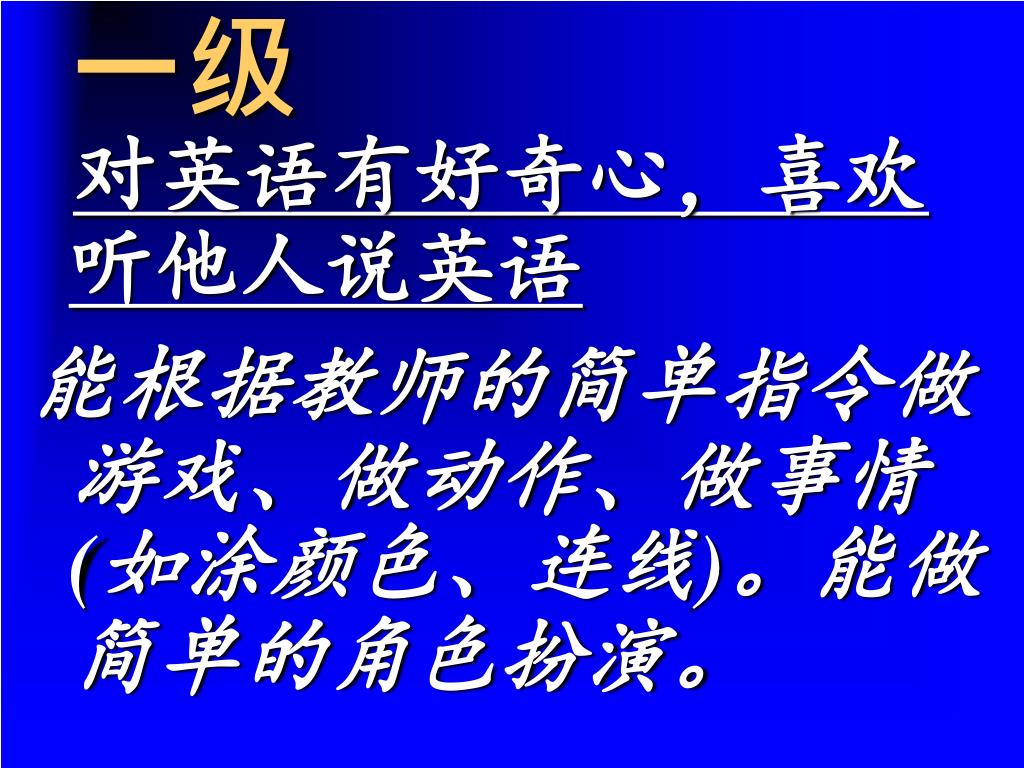 一级

对英语有好奇心，喜欢听他人说英语

能根据教师的简单指令做游戏、做动作、做事情(如涂颜色、连线)。能做简单的角色扮演。